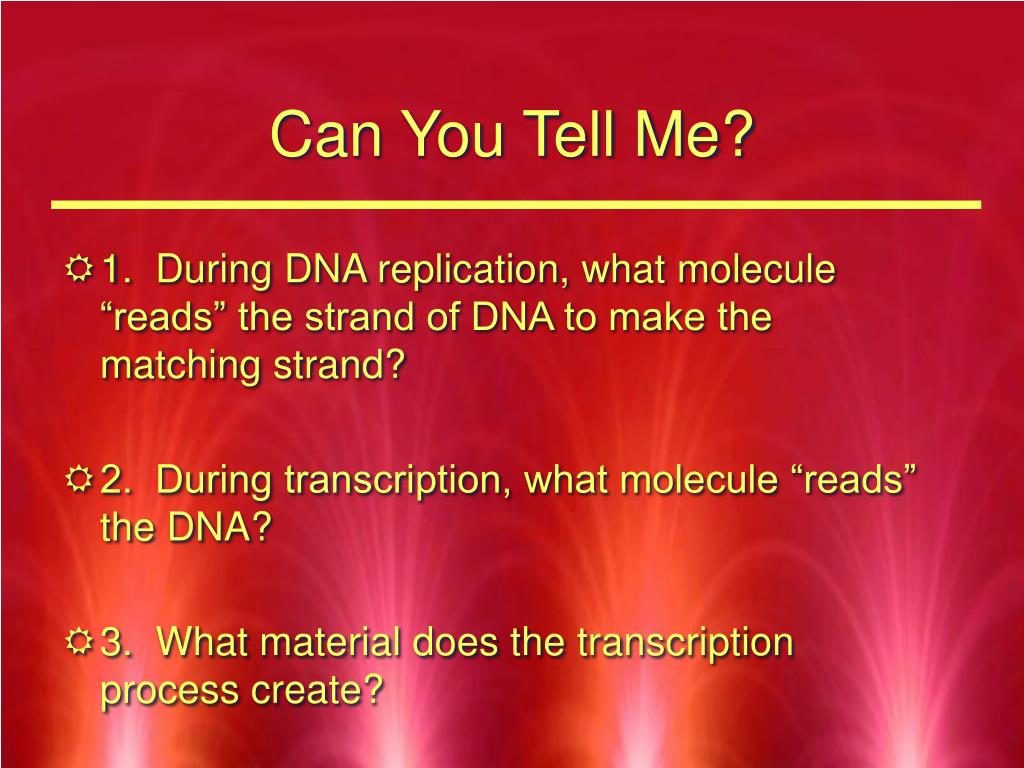 Can You Tell Me?

1. During DNA replication, what molecule “reads” the strand of DNA to make the matching strand?

2. During transcription, what molecule “reads” the DNA?

3. What material does the transcription process create?